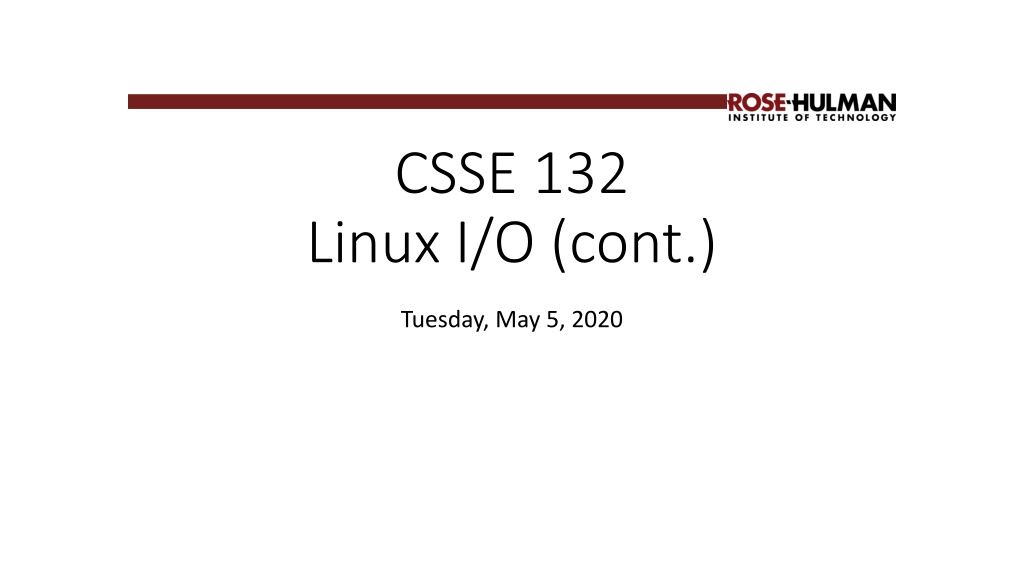 ROSE-HULMAN
INSTITUTE OF TECHNOLOGY

CSSE 132
Linux I/O (cont.)

Tuesday, May 5, 2020